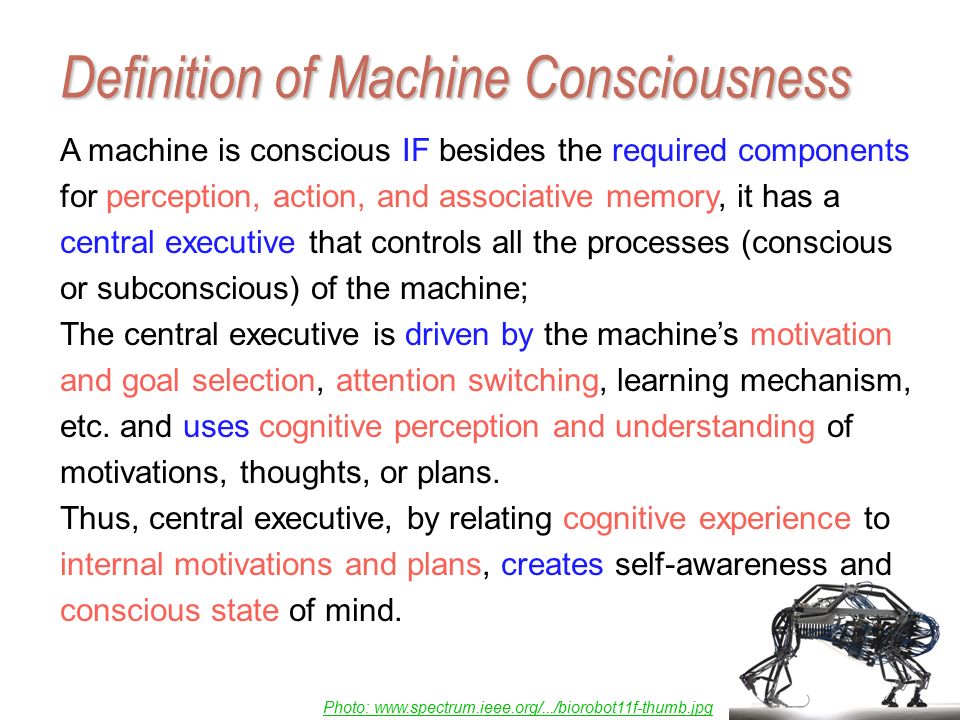 Definition of Machine Consciousness

A machine is conscious IF besides the required components for perception, action, and associative memory, it has a central executive that controls all the processes (conscious or subconscious) of the machine;

The central executive is driven by the machine's motivation and goal selection, attention switching, learning mechanism, etc. and uses cognitive perception and understanding of motivations, thoughts, or plans.

Thus, central executive, by relating cognitive experience to internal motivations and plans, creates self-awareness and conscious state of mind.

Photo: www.spectrum.ieee.org/.../biorobot11f-thumb.jpg